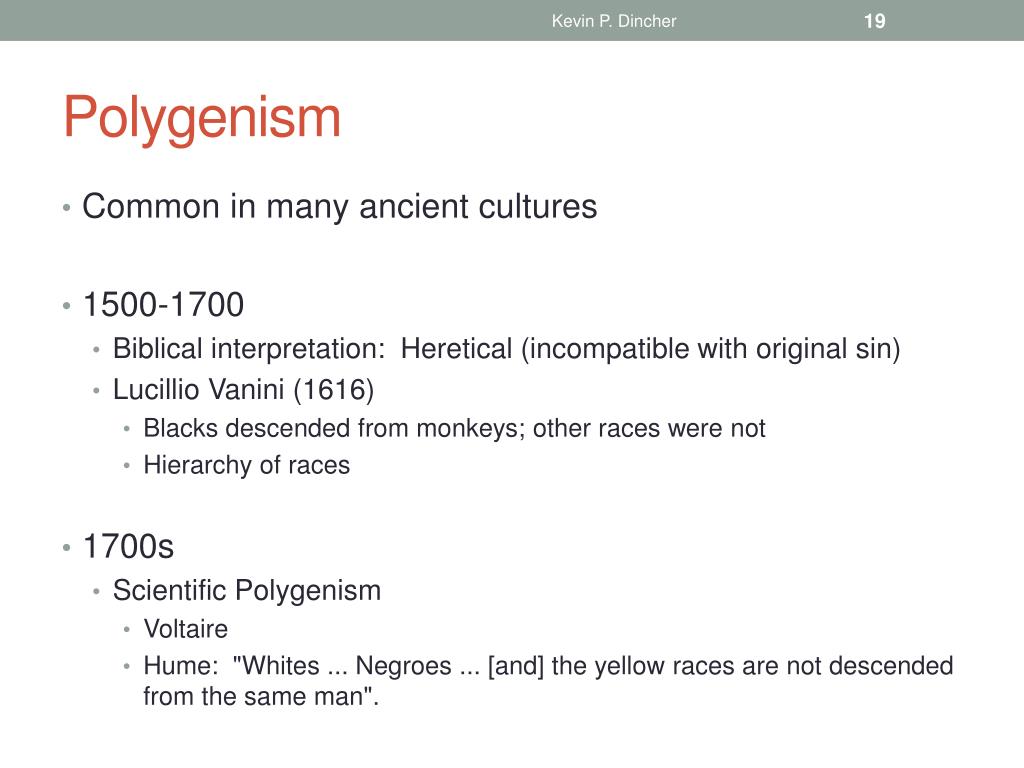 Kevin P. Dincher 19

Polygenism

• Common in many ancient cultures

• 1500-1700
  • Biblical interpretation: Heretical (incompatible with original sin)
  • Lucillio Vanini (1616)
    • Blacks descended from monkeys; other races were not
    • Hierarchy of races

• 1700s
  • Scientific Polygenism
    • Voltaire
    • Hume: "Whites ... Negroes ... [and] the yellow races are not descended from the same man".